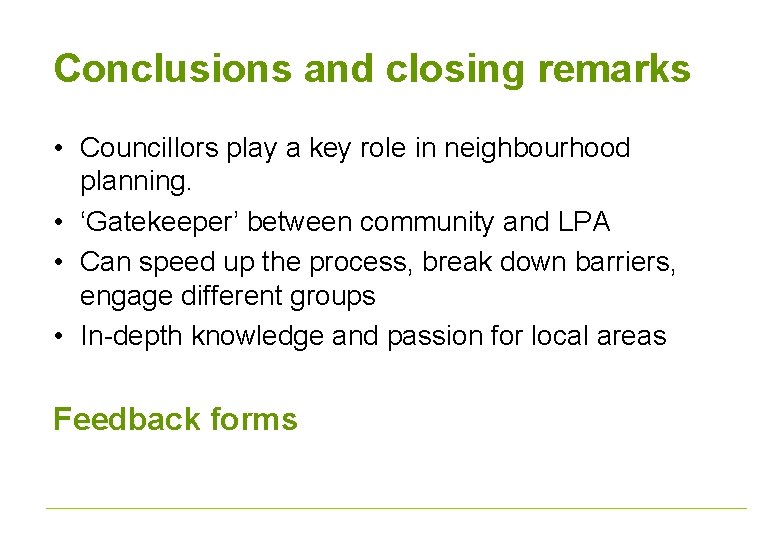 Conclusions and closing remarks

• Councillors play a key role in neighbourhood planning.
• ‘Gatekeeper’ between community and LPA
• Can speed up the process, break down barriers, engage different groups
• In-depth knowledge and passion for local areas

Feedback forms